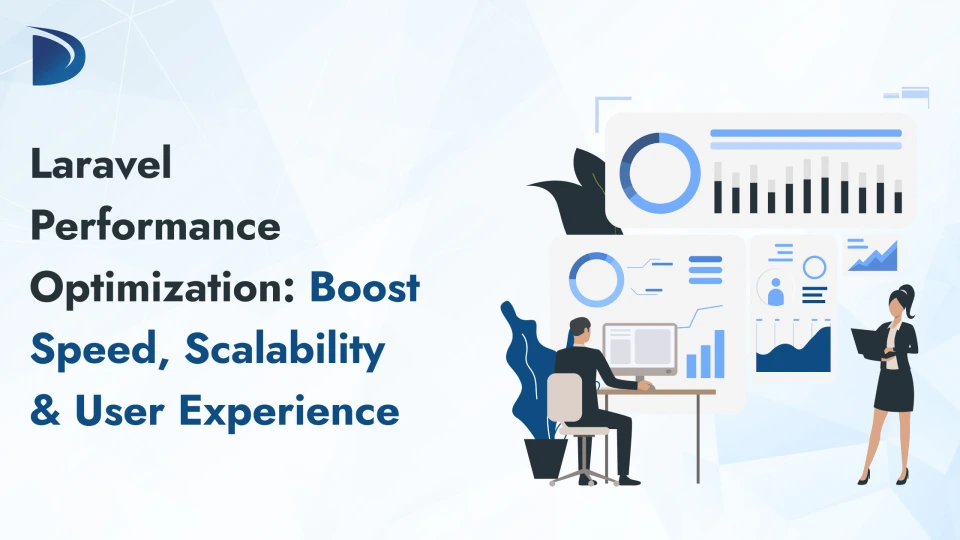 Laravel Performance Optimization: Boost Speed, Scalability & User Experience